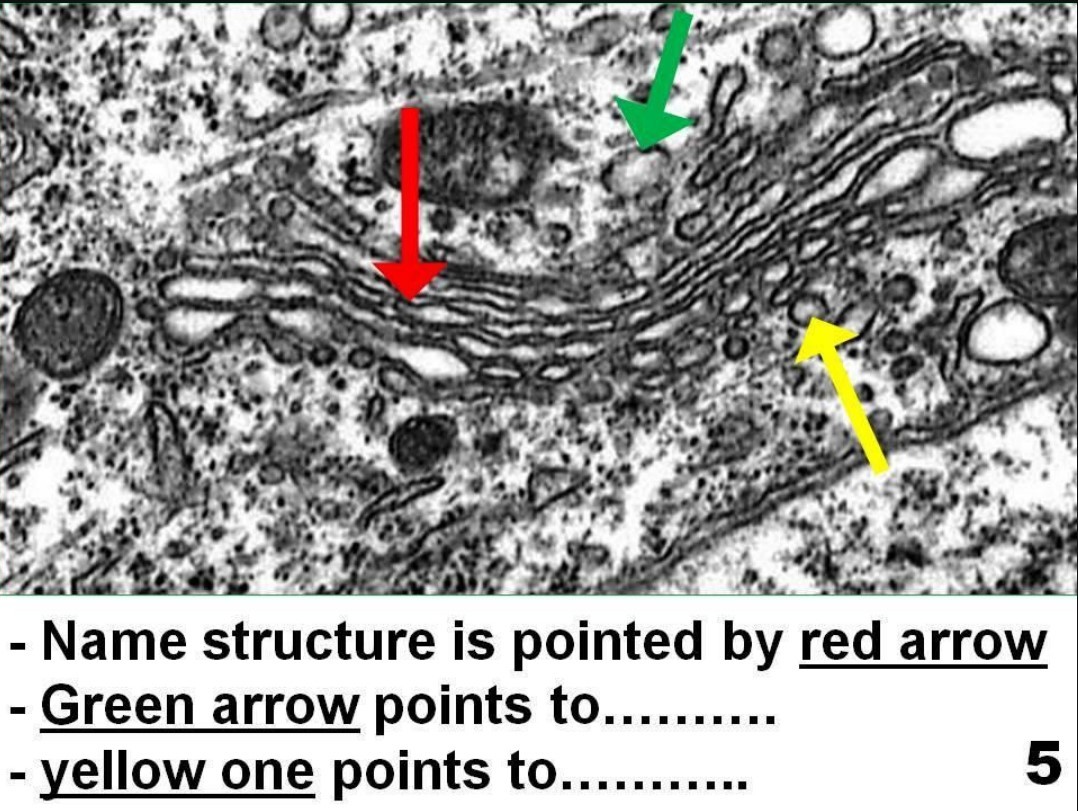 - Name structure is pointed by red arrow
- Green arrow points to..........
- yellow one points to...........

5